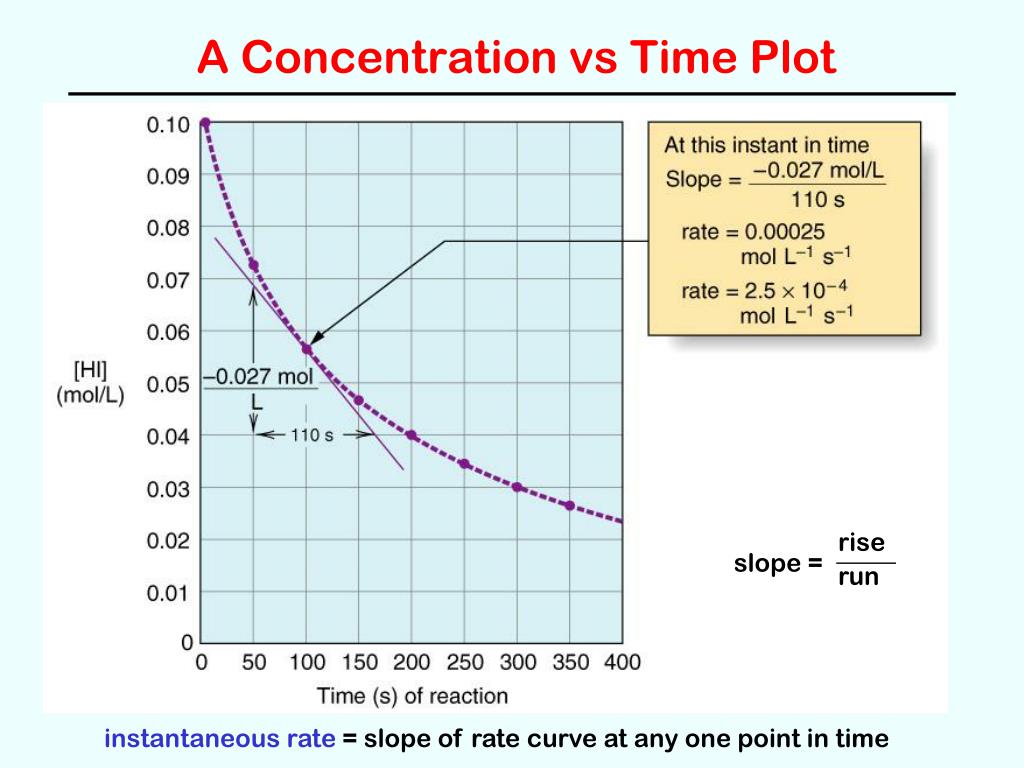 A Concentration vs Time Plot

0.10
0.09
0.08
0.07
0.06
0.05
0.04
0.03
0.02
0.01
0

[HI] (mol/L)

$\frac{-0.027 \text{ mol}}{\text{L}}$

110 s

0 50 100 150 200 250 300 350 400

Time (s) of reaction

At this instant in time

Slope = $\frac{-0.027 \text{ mol/L}}{110 \text{ s}}$

rate = 0.00025 mol $L^{-1}$ $s^{-1}$

rate = $2.5 \times 10^{-4}$ mol $L^{-1}$ $s^{-1}$

slope = $\frac{\text{rise}}{\text{run}}$

instantaneous rate = slope of rate curve at any one point in time